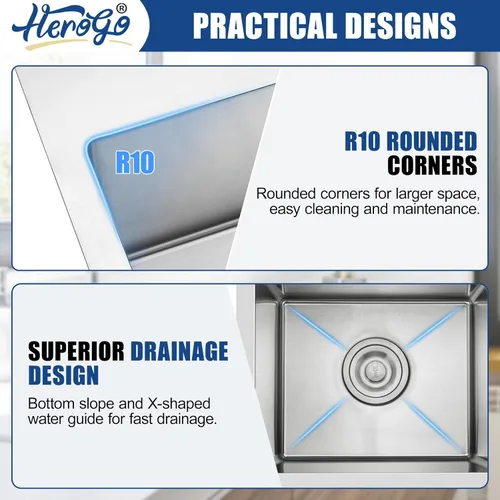 HeroGo®

PRACTICAL DESIGNS

R10

R10 ROUNDED CORNERS

Rounded corners for larger space, easy cleaning and maintenance.

SUPERIOR DRAINAGE DESIGN

Bottom slope and X-shaped water guide for fast drainage.